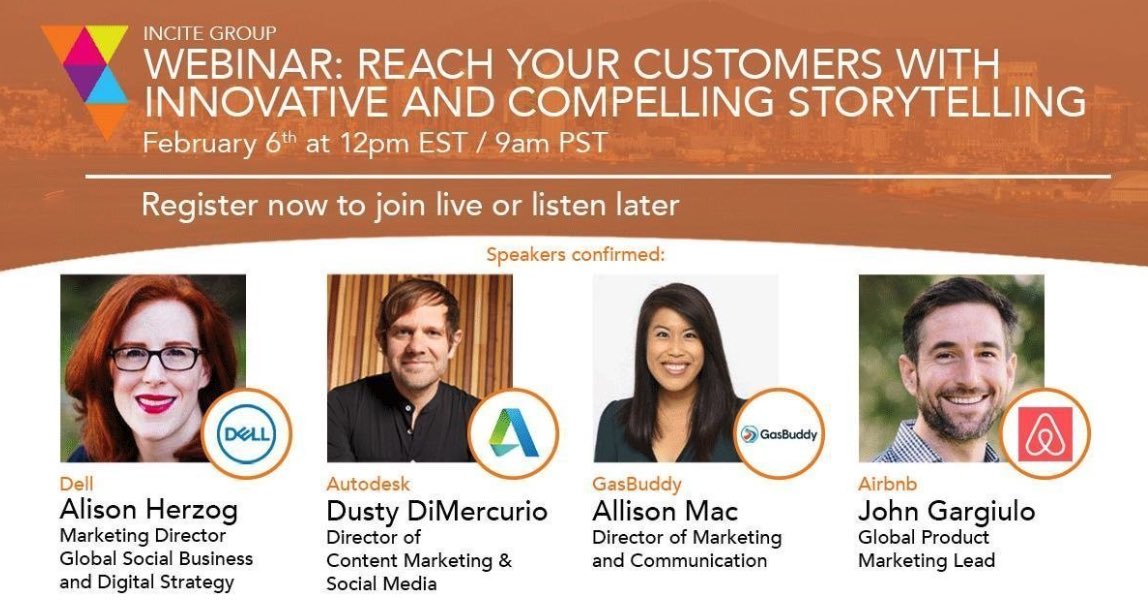 INCITE GROUP
WEBINAR: REACH YOUR CUSTOMERS WITH INNOVATIVE AND COMPELLING STORYTELLING
February 6$^{th}$ at 12pm EST / 9am PST

Register now to join live or listen later

Speakers confirmed:

DELL

Dell
Alison Herzog
Marketing Director
Global Social Business and Digital Strategy

Autodesk
Dusty DiMercurio
Director of Content Marketing & Social Media

GasBuddy

GasBuddy
Allison Mac
Director of Marketing and Communication

Airbnb
John Gargiulo
Global Product Marketing Lead